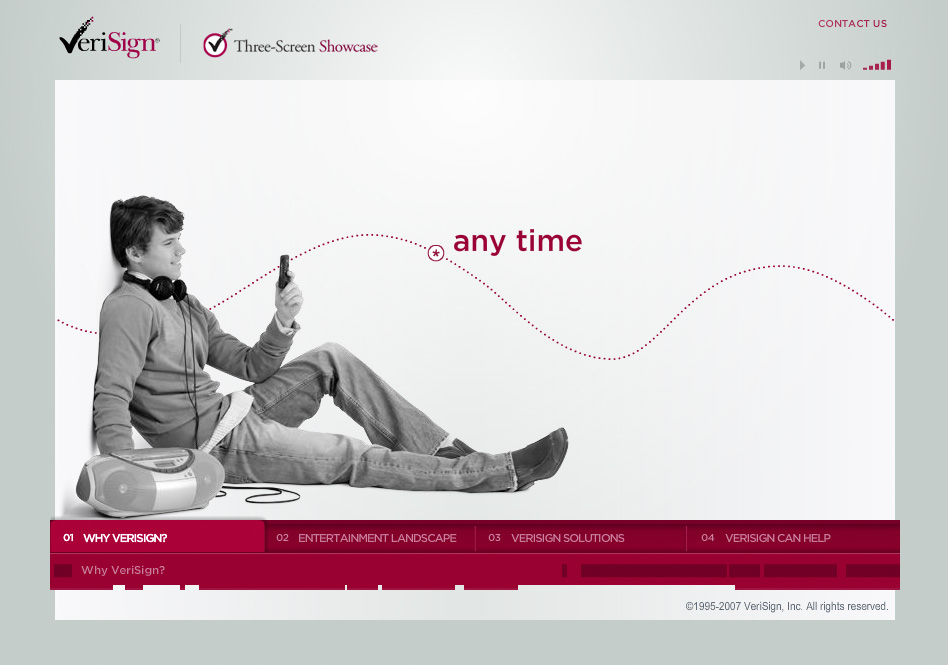 VeriSign®

Three-Screen Showcase

CONTACT US

any time

01 WHY VERISIGN?

02 ENTERTAINMENT LANDSCAPE

03 VERISIGN SOLUTIONS

04 VERISIGN CAN HELP

Why VeriSign?

©1995-2007 VeriSign, Inc. All rights reserved.